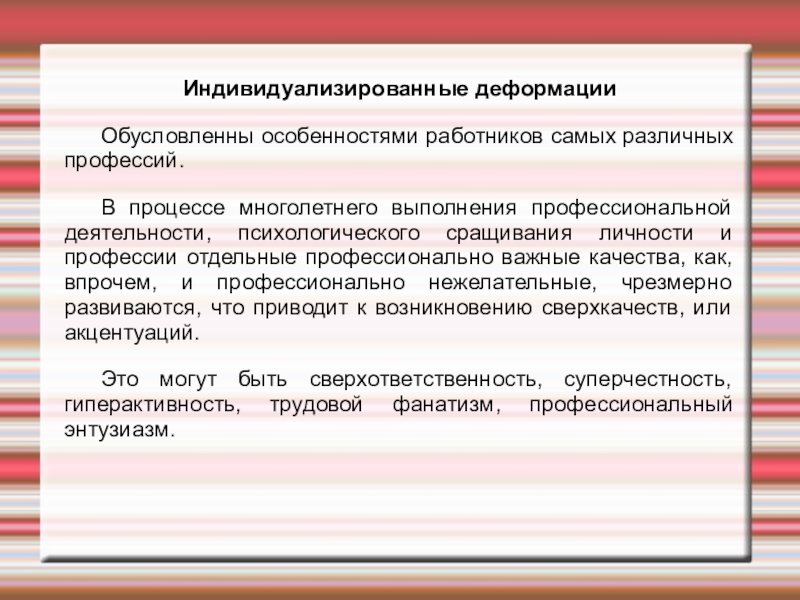 Индивидуализированные деформации

Обусловленны особенностями работников самых различных профессий.

В процессе многолетнего выполнения профессиональной деятельности, психологического сращивания личности и профессии отдельные профессионально важные качества, как, впрочем, и профессионально нежелательные, чрезмерно развиваются, что приводит к возникновению сверхкачеств, или акцентуаций.

Это могут быть сверхответственность, суперчестность, гиперактивность, трудовой фанатизм, профессиональный энтузиазм.